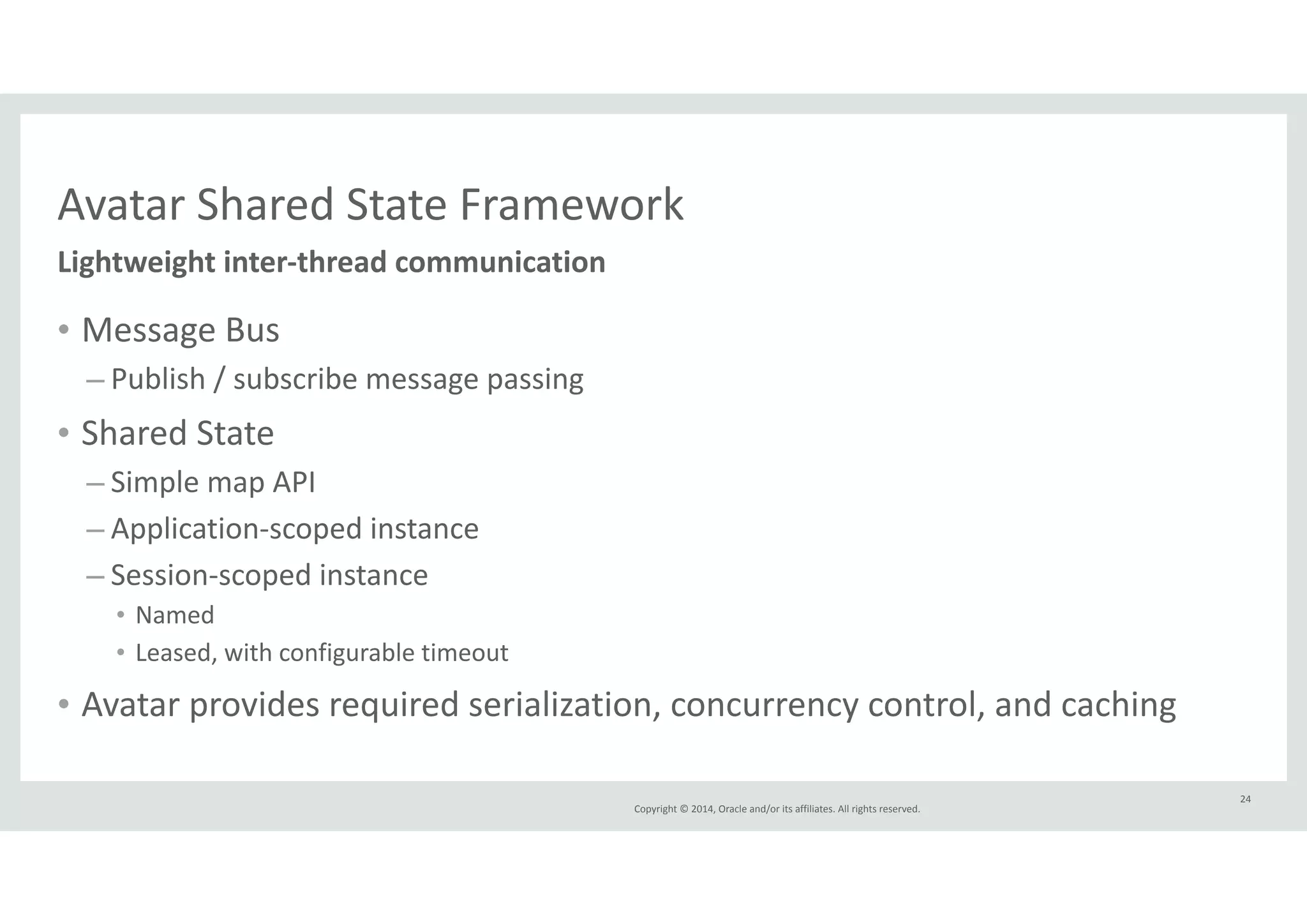 Avatar Shared State Framework

Lightweight inter-thread communication

• Message Bus
– Publish / subscribe message passing
• Shared State
– Simple map API
– Application-scoped instance
– Session-scoped instance
• Named
• Leased, with configurable timeout
• Avatar provides required serialization, concurrency control, and caching

Copyright © 2014, Oracle and/or its affiliates. All rights reserved.

24